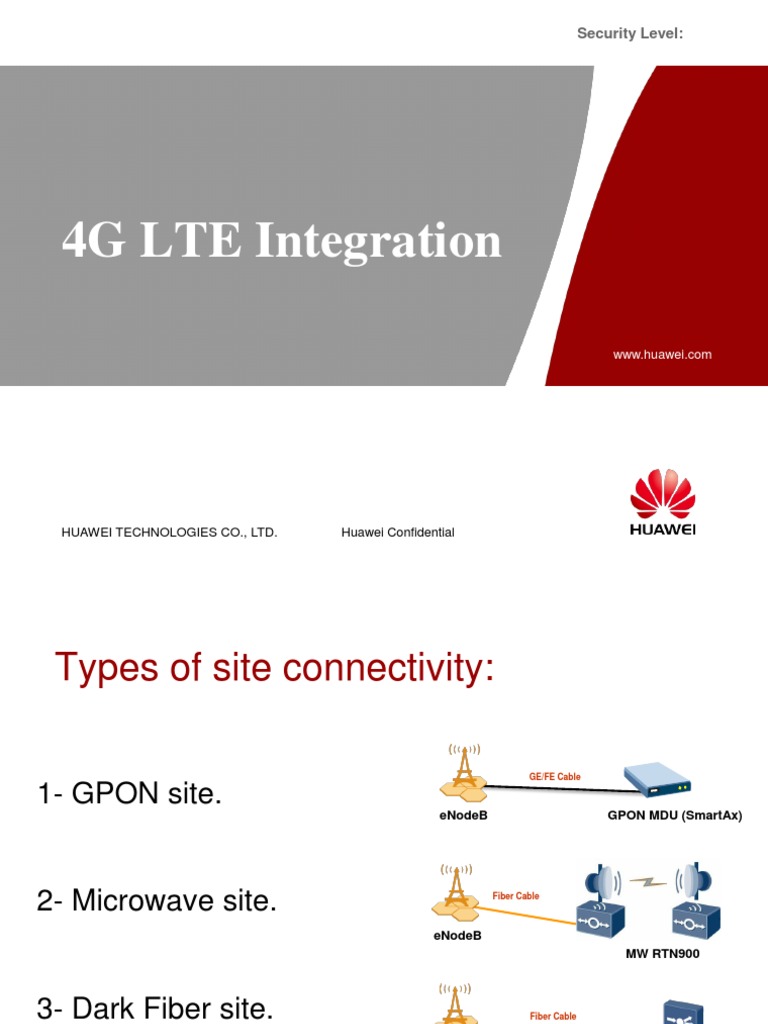 Security Level:

4G LTE Integration

www.huawei.com

HUAWEI TECHNOLOGIES CO., LTD.

Huawei Confidential

HUAWEI

Types of site connectivity:

1- GPON site.

GE/FE Cable

eNodeB

GPON MDU (SmartAx)

2- Microwave site.

Fiber Cable

eNodeB

MW RTN900

3- Dark Fiber site.

Fiber Cable